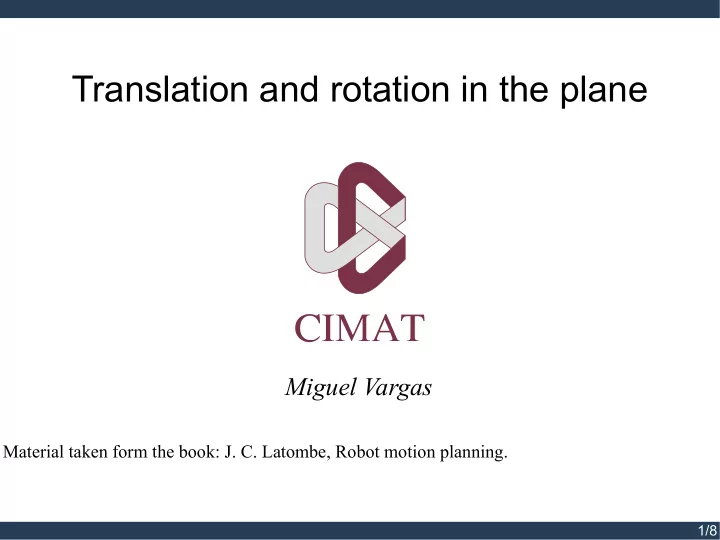 Translation and rotation in the plane

CIMAT

Miguel Vargas

Material taken form the book: J. C. Latombe, Robot motion planning.

1/8